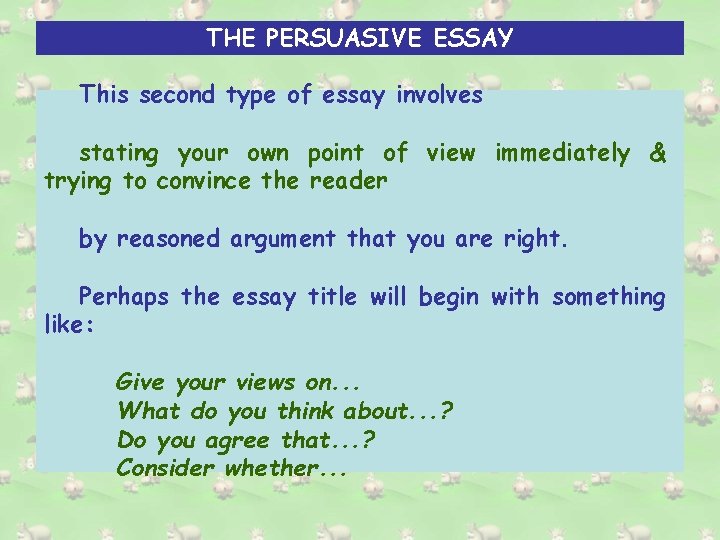 THE PERSUASIVE ESSAY

This second type of essay involves

stating your own point of view immediately & trying to convince the reader

by reasoned argument that you are right.

Perhaps the essay title will begin with something like:

Give your views on...
What do you think about...?
Do you agree that...?
Consider whether...